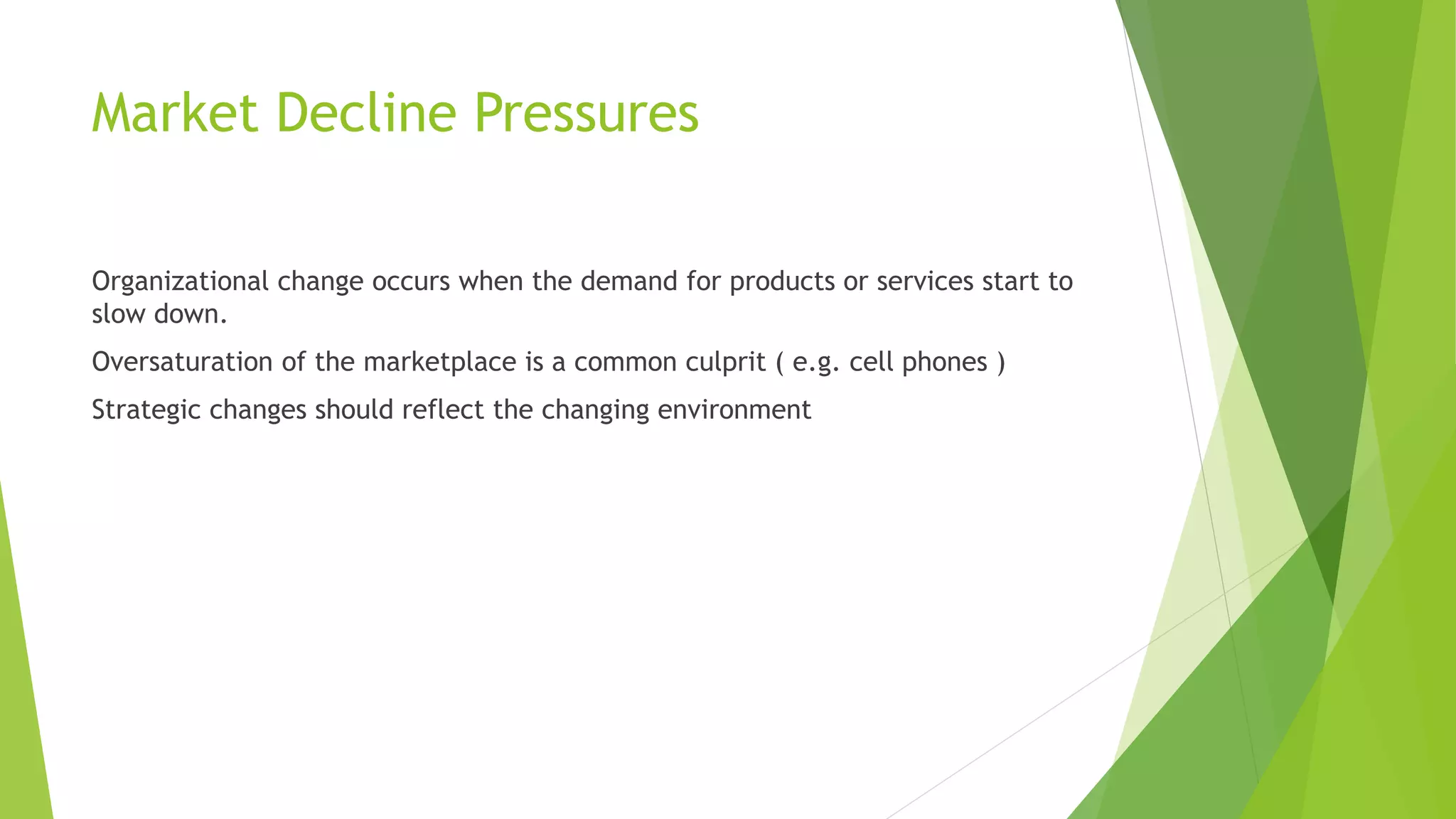 Market Decline Pressures

Organizational change occurs when the demand for products or services start to slow down.

Oversaturation of the marketplace is a common culprit ( e.g. cell phones )

Strategic changes should reflect the changing environment